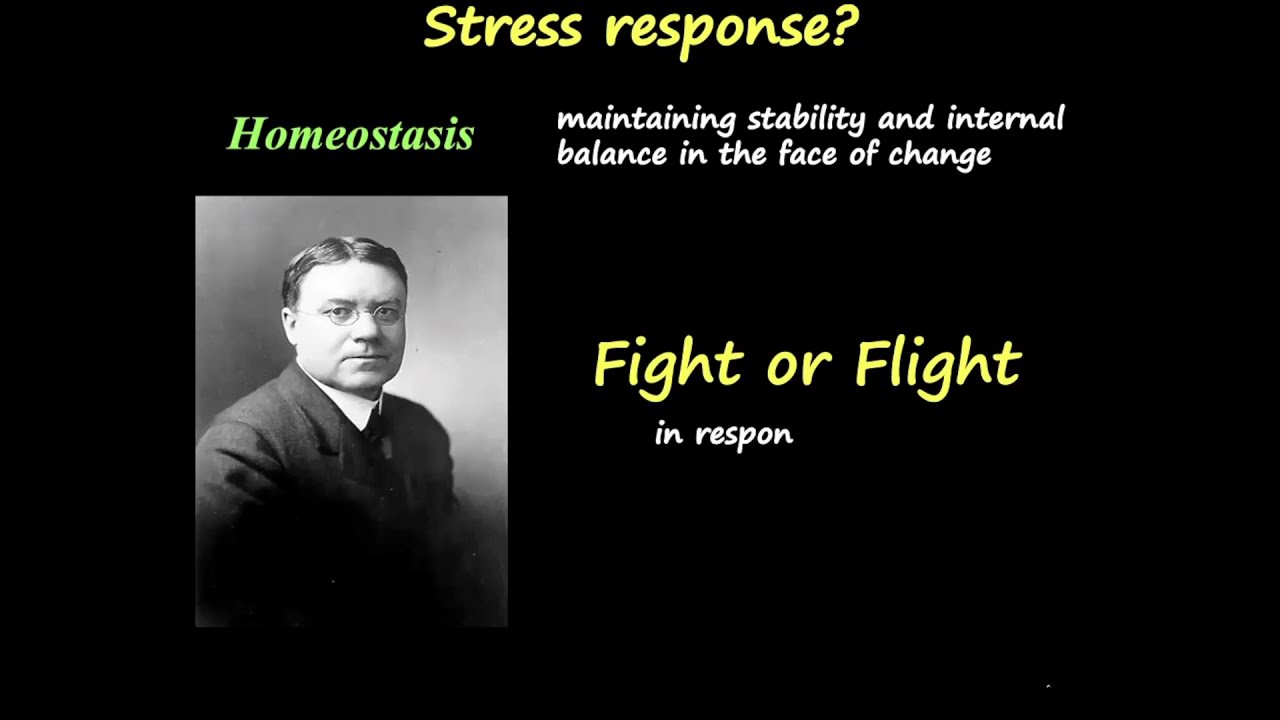 Stress response?

Homeostasis

maintaining stability and internal balance in the face of change

Fight or Flight

in respon